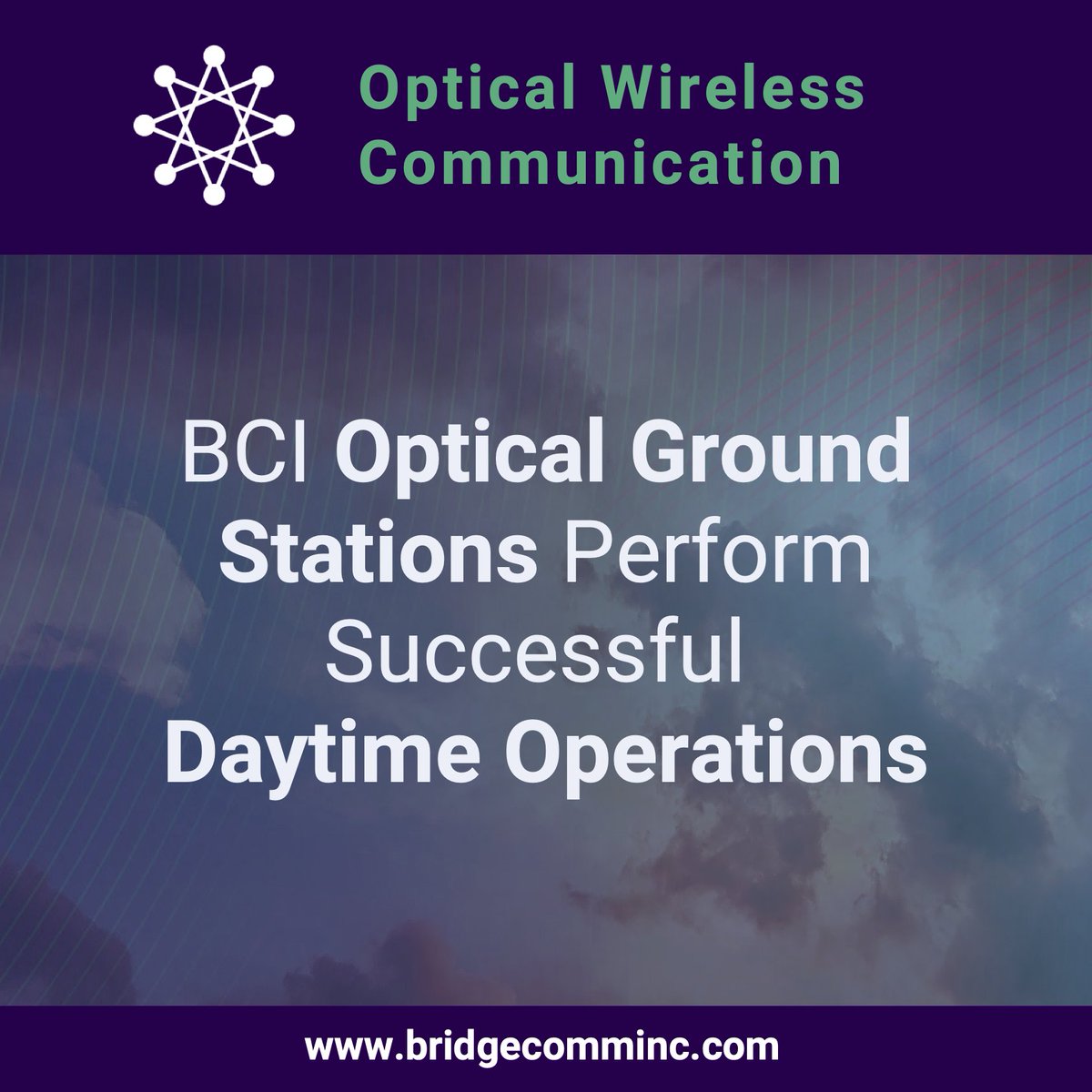 Optical Wireless Communication

BCI Optical Ground Stations Perform Successful Daytime Operations

www.bridgecomminc.com